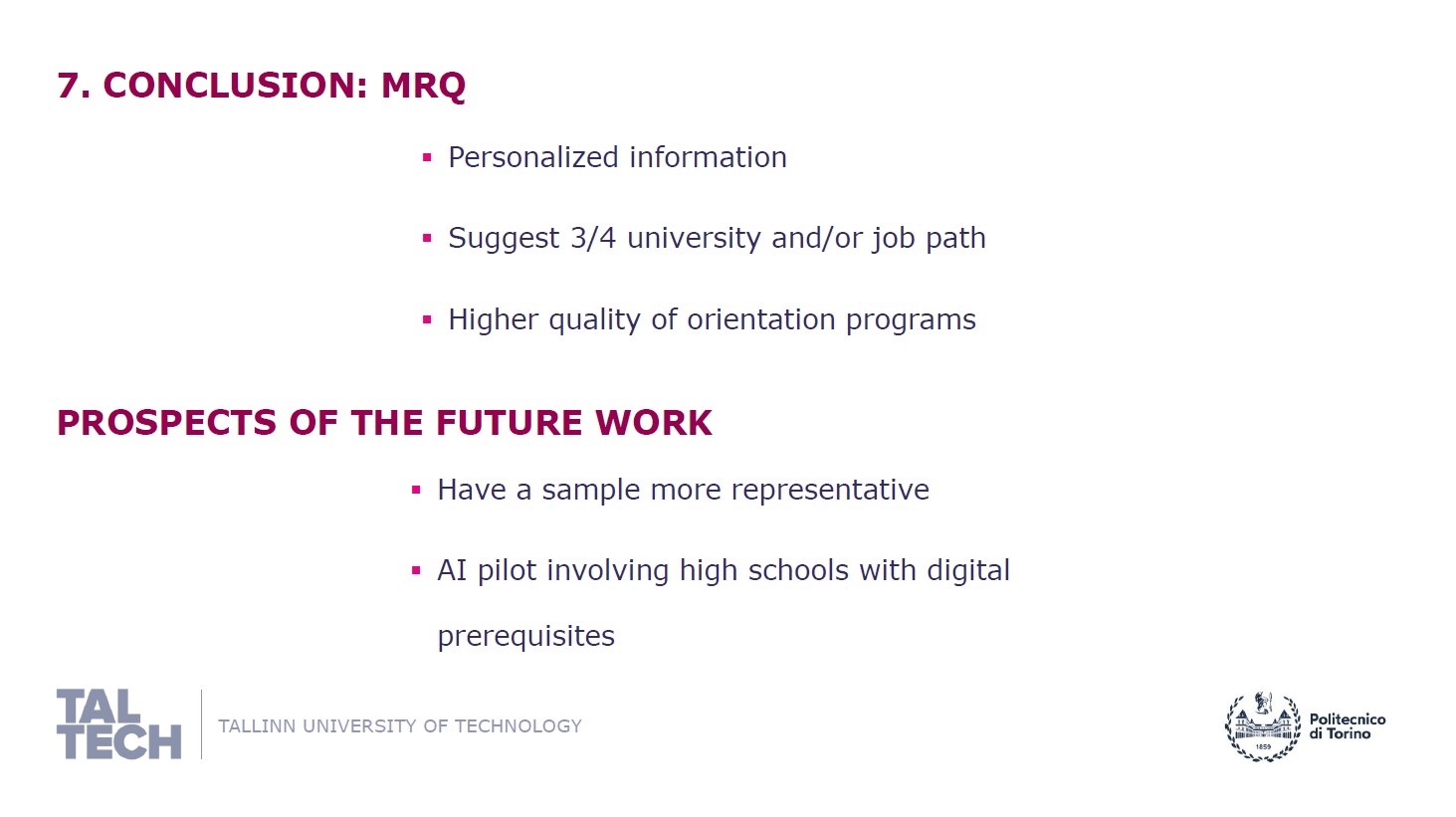 7. CONCLUSION: MRQ

▪ Personalized information

▪ Suggest 3/4 university and/or job path

▪ Higher quality of orientation programs

PROSPECTS OF THE FUTURE WORK

▪ Have a sample more representative

▪ AI pilot involving high schools with digital prerequisites

TAL TECH

TALLINN UNIVERSITY OF TECHNOLOGY

1859

Politecnico di Torino